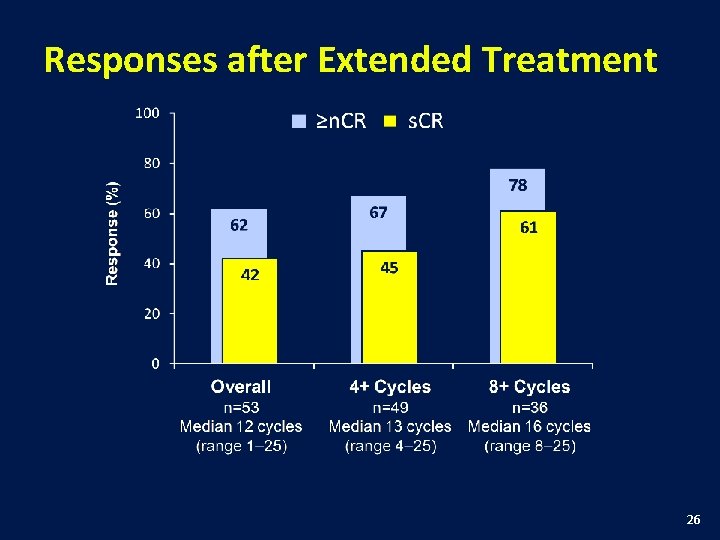 Responses after Extended Treatment

≥nCR sCR

Response (%)

100
80
60
40
20
0

62
42
67
45
78
61

Overall
n=53
Median 12 cycles
(range 1–25)

4+ Cycles
n=49
Median 13 cycles
(range 4–25)

8+ Cycles
n=36
Median 16 cycles
(range 8–25)

26